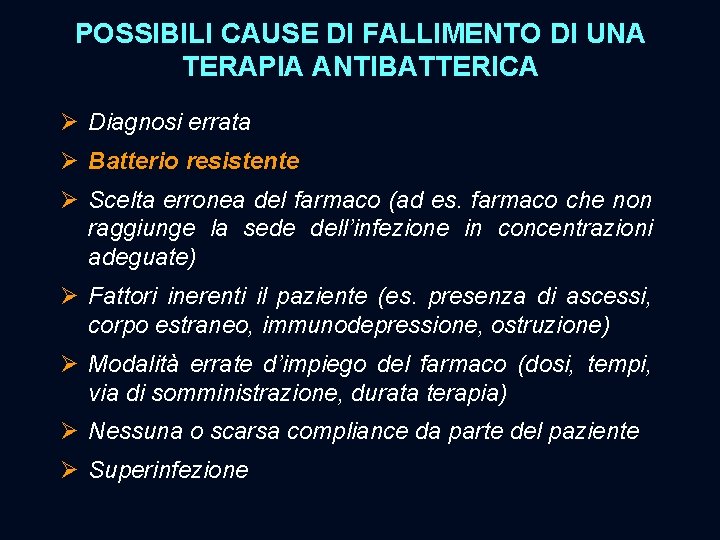 POSSIBILI CAUSE DI FALLIMENTO DI UNA TERAPIA ANTIBATTERICA

➢ Diagnosi errata

➢ Batterio resistente

➢ Scelta erronea del farmaco (ad es. farmaco che non raggiunge la sede dell'infezione in concentrazioni adeguate)

➢ Fattori inerenti il paziente (es. presenza di ascessi, corpo estraneo, immunodepressione, ostruzione)

➢ Modalità errate d'impiego del farmaco (dosi, tempi, via di somministrazione, durata terapia)

➢ Nessuna o scarsa compliance da parte del paziente

➢ Superinfezione